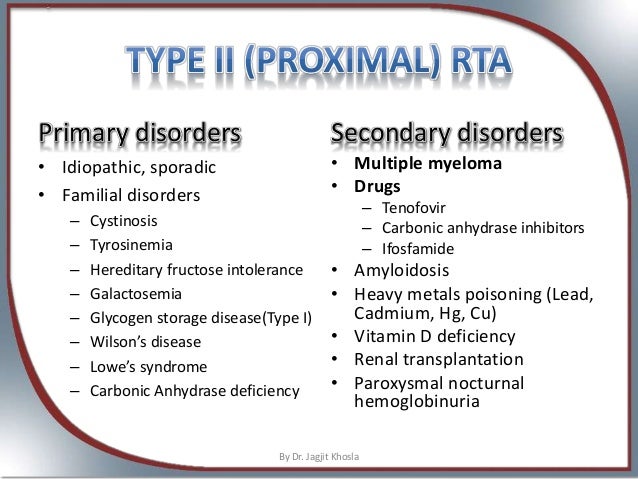 TYPE II (PROXIMAL) RTA

Primary disorders
• Idiopathic, sporadic
• Familial disorders
– Cystinosis
– Tyrosinemia
– Hereditary fructose intolerance
– Galactosemia
– Glycogen storage disease(Type I)
– Wilson's disease
– Lowe's syndrome
– Carbonic Anhydrase deficiency

Secondary disorders
• Multiple myeloma
• Drugs
– Tenofovir
– Carbonic anhydrase inhibitors
– Ifosfamide
• Amyloidosis
• Heavy metals poisoning (Lead, Cadmium, Hg, Cu)
• Vitamin D deficiency
• Renal transplantation
• Paroxysmal nocturnal hemoglobinuria

By Dr. Jagjit Khosla